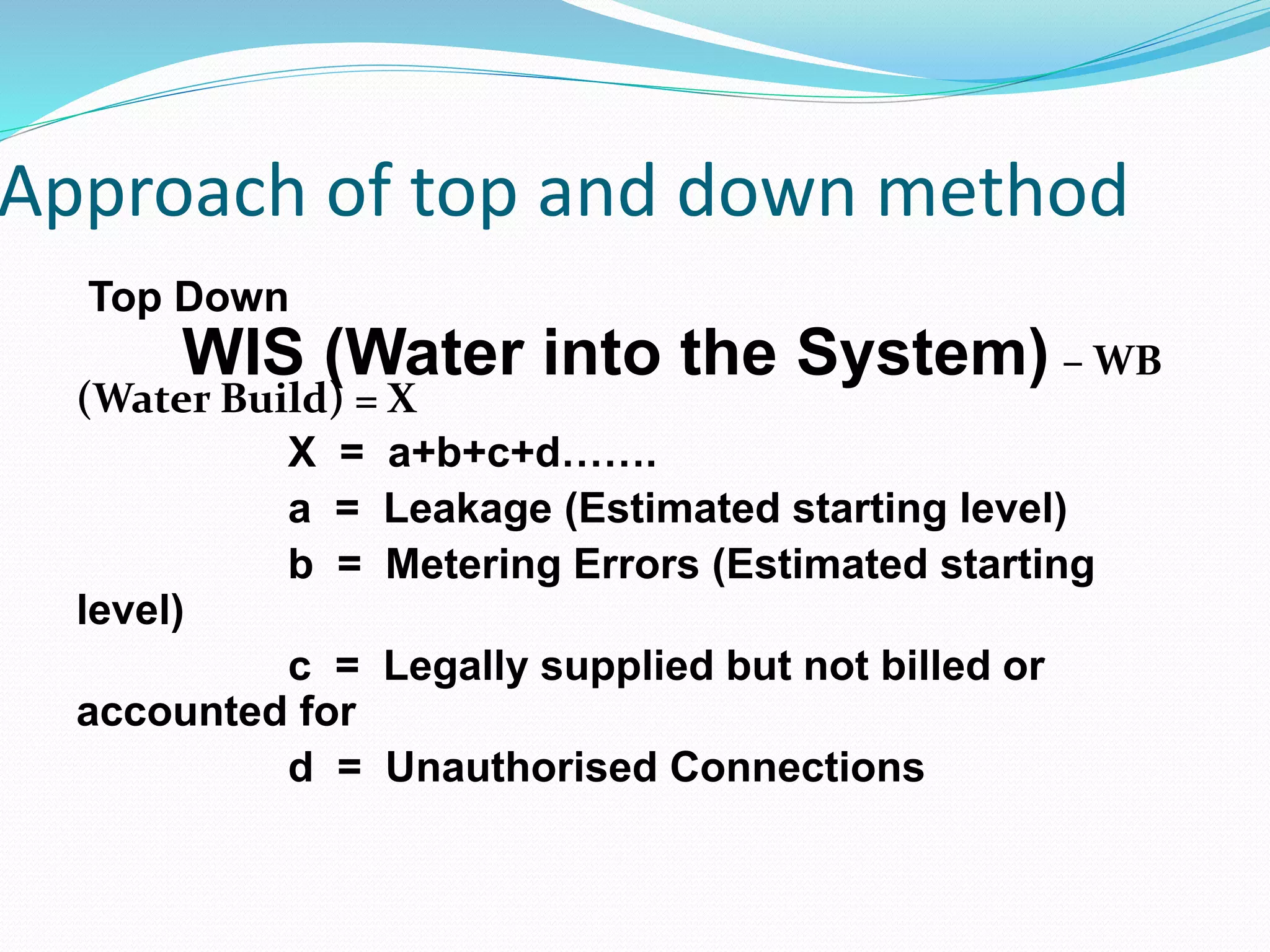 Approach of top and down method

Top Down

WIS (Water into the System) – WB (Water Build) = X

X = a+b+c+d…….

a = Leakage (Estimated starting level)

b = Metering Errors (Estimated starting level)

c = Legally supplied but not billed or accounted for

d = Unauthorised Connections